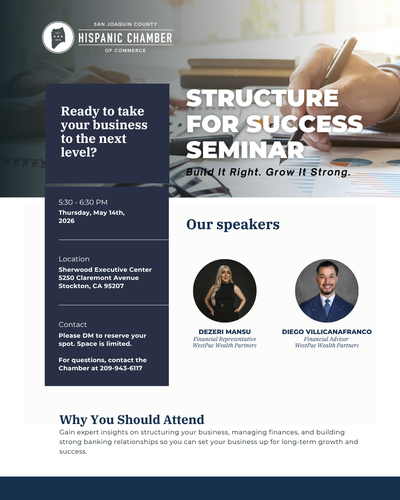 SAN JOAQUIN COUNTY
HISPANIC CHAMBER
OF COMMERCE

Ready to take your business to the next level?

STRUCTURE FOR SUCCESS SEMINAR
Build It Right. Grow It Strong.

5:30 - 6:30 PM
Thursday, May 14th, 2026

Location
Sherwood Executive Center
5250 Claremont Avenue
Stockton, CA 95207

Contact
Please DM to reserve your spot. Space is limited.

For questions, contact the Chamber at 209-943-6117

Our speakers

DEZERI MANSU
Financial Representative
WestPac Wealth Partners

DIEGO VILLICANAFRANCO
Financial Advisor
WestPac Wealth Partners

Why You Should Attend
Gain expert insights on structuring your business, managing finances, and building strong banking relationships so you can set your business up for long-term growth and success.